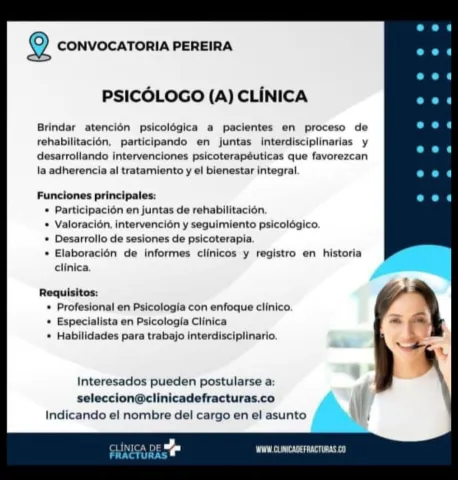 CONVOCATORIA PEREIRA

PSICÓLOGO (A) CLÍNICA

Brindar atención psicológica a pacientes en proceso de rehabilitación, participando en juntas interdisciplinarias y desarrollando intervenciones psicoterapéuticas que favorezcan la adherencia al tratamiento y el bienestar integral.

Funciones principales:
• Participación en juntas de rehabilitación.
• Valoración, intervención y seguimiento psicológico.
• Desarrollo de sesiones de psicoterapia.
• Elaboración de informes clínicos y registro en historia clínica.

Requisitos:
• Profesional en Psicología con enfoque clínico.
• Especialista en Psicología Clínica
• Habilidades para trabajo interdisciplinario.

Interesados pueden postularse a:
seleccion@clinicadefracturas.co
Indicando el nombre del cargo en el asunto

CLÍNICA DE FRACTURAS

WWW.CLINICADEFRACTURAS.CO